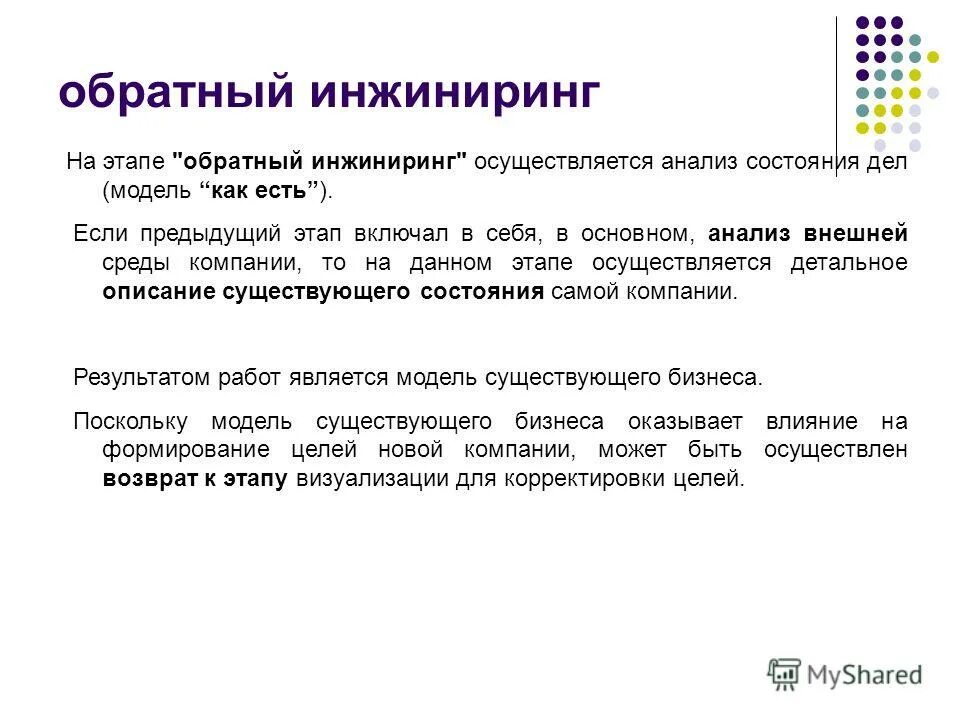 обратный инжиниринг

На этапе "обратный инжиниринг" осуществляется анализ состояния дел (модель “как есть”).

Если предыдущий этап включал в себя, в основном, анализ внешней среды компании, то на данном этапе осуществляется детальное описание существующего состояния самой компании.

Результатом работ является модель существующего бизнеса.

Поскольку модель существующего бизнеса оказывает влияние на формирование целей новой компании, может быть осуществлен возврат к этапу визуализации для корректировки целей.

MyShared